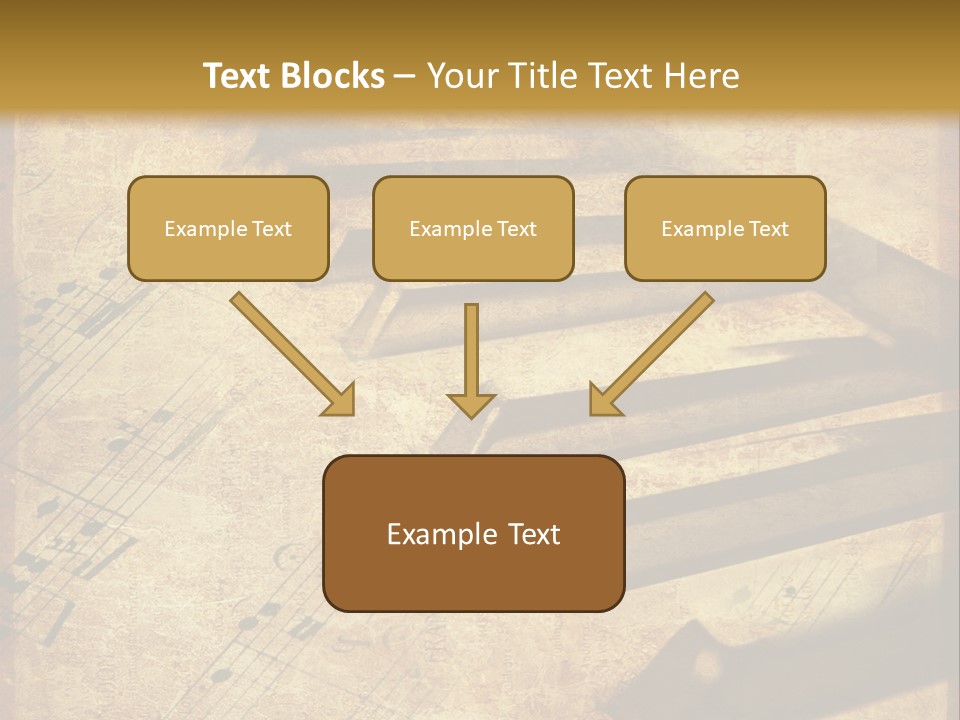 Text Blocks – Your Title Text Here

Example Text

Example Text

Example Text

Example Text